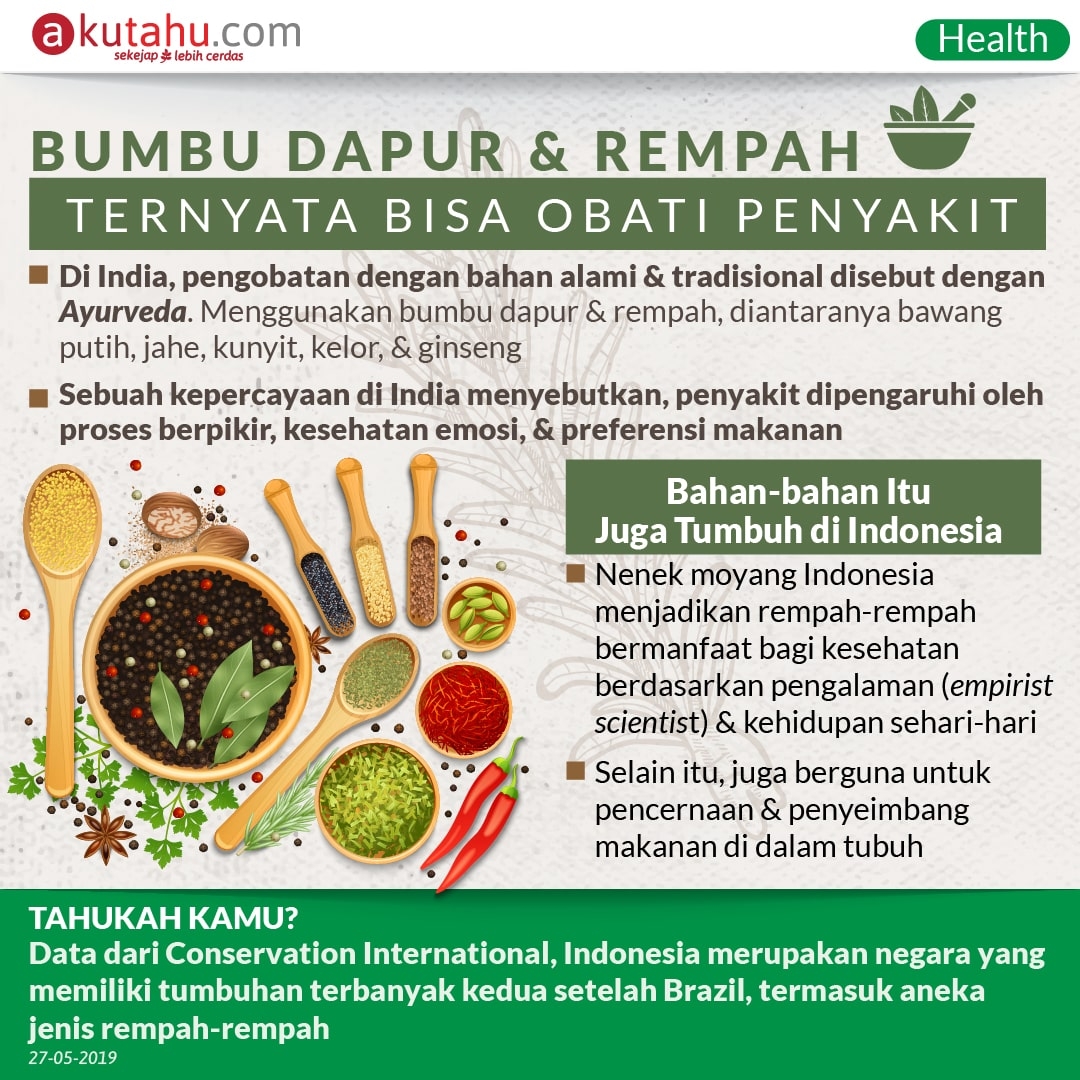 akutahu.com
sekejap lebih cerdas

Health

BUMBU DAPUR & REMPAH
TERNYATA BISA OBATI PENYAKIT

Di India, pengobatan dengan bahan alami & tradisional disebut dengan Ayurveda. Menggunakan bumbu dapur & rempah, diantaranya bawang putih, jahe, kunyit, kelor, & ginseng

Sebuah kepercayaan di India menyebutkan, penyakit dipengaruhi oleh proses berpikir, kesehatan emosi, & preferensi makanan

Bahan-bahan Itu Juga Tumbuh di Indonesia

Nenek moyang Indonesia menjadikan rempah-rempah bermanfaat bagi kesehatan berdasarkan pengalaman (empirist scientist) & kehidupan sehari-hari

Selain itu, juga berguna untuk pencernaan & penyeimbang makanan di dalam tubuh

TAHUKAH KAMU?
Data dari Conservation International, Indonesia merupakan negara yang memiliki tumbuhan terbanyak kedua setelah Brazil, termasuk aneka jenis rempah-rempah
27-05-2019